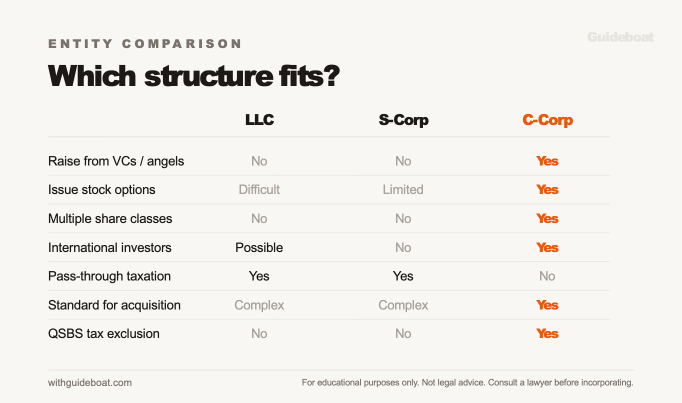 ENTITY COMPARISON

Guideboat

Which structure fits?

| | LLC | S-Corp | C-Corp |
|---|---|---|---|
| Raise from VCs / angels | No | No | Yes |
| Issue stock options | Difficult | Limited | Yes |
| Multiple share classes | No | No | Yes |
| International investors | Possible | No | Yes |
| Pass-through taxation | Yes | Yes | No |
| Standard for acquisition | Complex | Complex | Yes |
| QSBS tax exclusion | No | No | Yes |

withguideboat.com

For educational purposes only. Not legal advice. Consult a lawyer before incorporating.